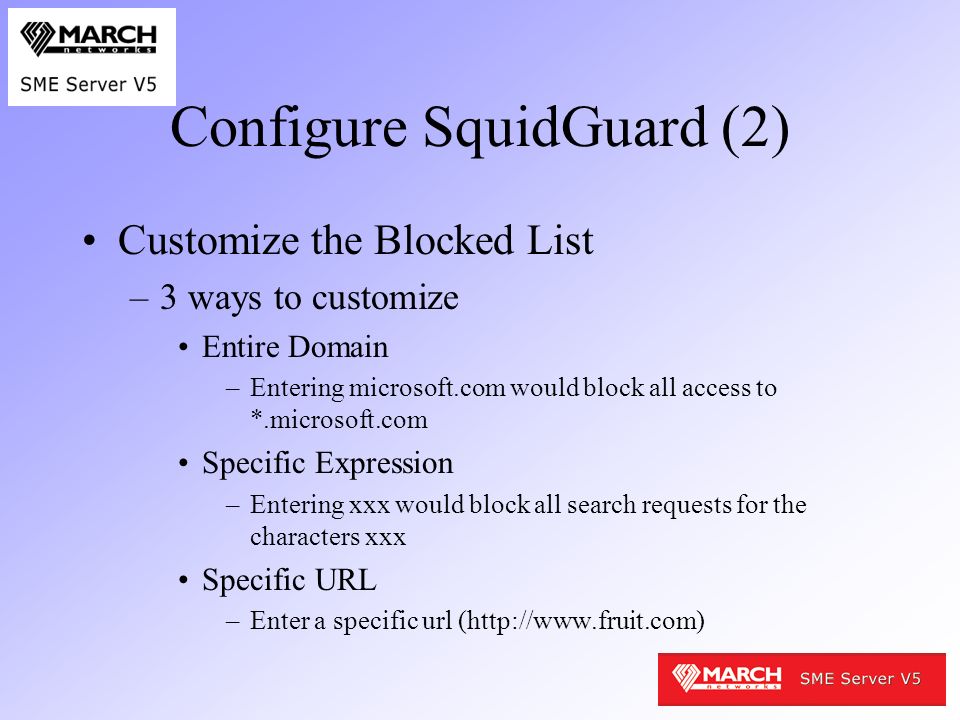 MARCH networks
SME Server V5

Configure SquidGuard (2)

• Customize the Blocked List
– 3 ways to customize
• Entire Domain
– Entering microsoft.com would block all access to *.microsoft.com
• Specific Expression
– Entering xxx would block all search requests for the characters xxx
• Specific URL
– Enter a specific url (http://www.fruit.com)

MARCH networks SME Server V5